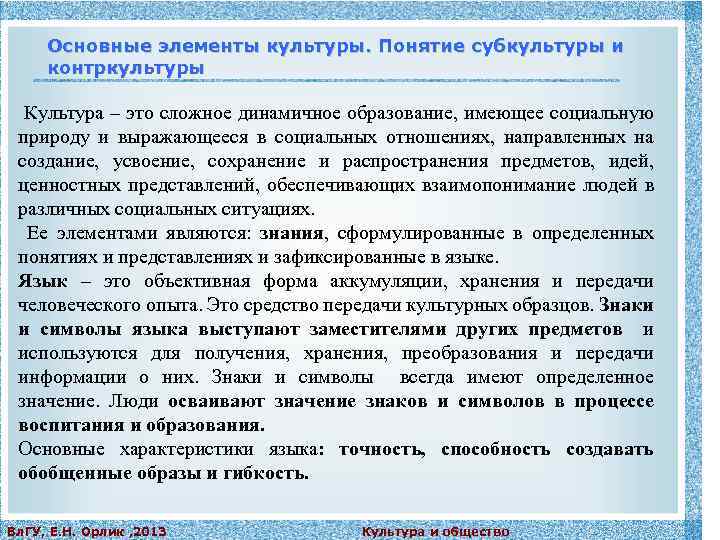 Основные элементы культуры. Понятие субкультуры и контркультуры

Культура – это сложное динамичное образование, имеющее социальную природу и выражающееся в социальных отношениях, направленных на создание, усвоение, сохранение и распространения предметов, идей, ценностных представлений, обеспечивающих взаимопонимание людей в различных социальных ситуациях.

Ее элементами являются: знания, сформулированные в определенных понятиях и представлениях и зафиксированные в языке.

Язык – это объективная форма аккумуляции, хранения и передачи человеческого опыта. Это средство передачи культурных образцов. Знаки и символы языка выступают заместителями других предметов и используются для получения, хранения, преобразования и передачи информации о них. Знаки и символы всегда имеют определенное значение. Люди осваивают значение знаков и символов в процессе воспитания и образования.

Основные характеристики языка: точность, способность создавать обобщенные образы и гибкость.

ВлГУ, Е.Н. Орлик ,2013 Культура и общество